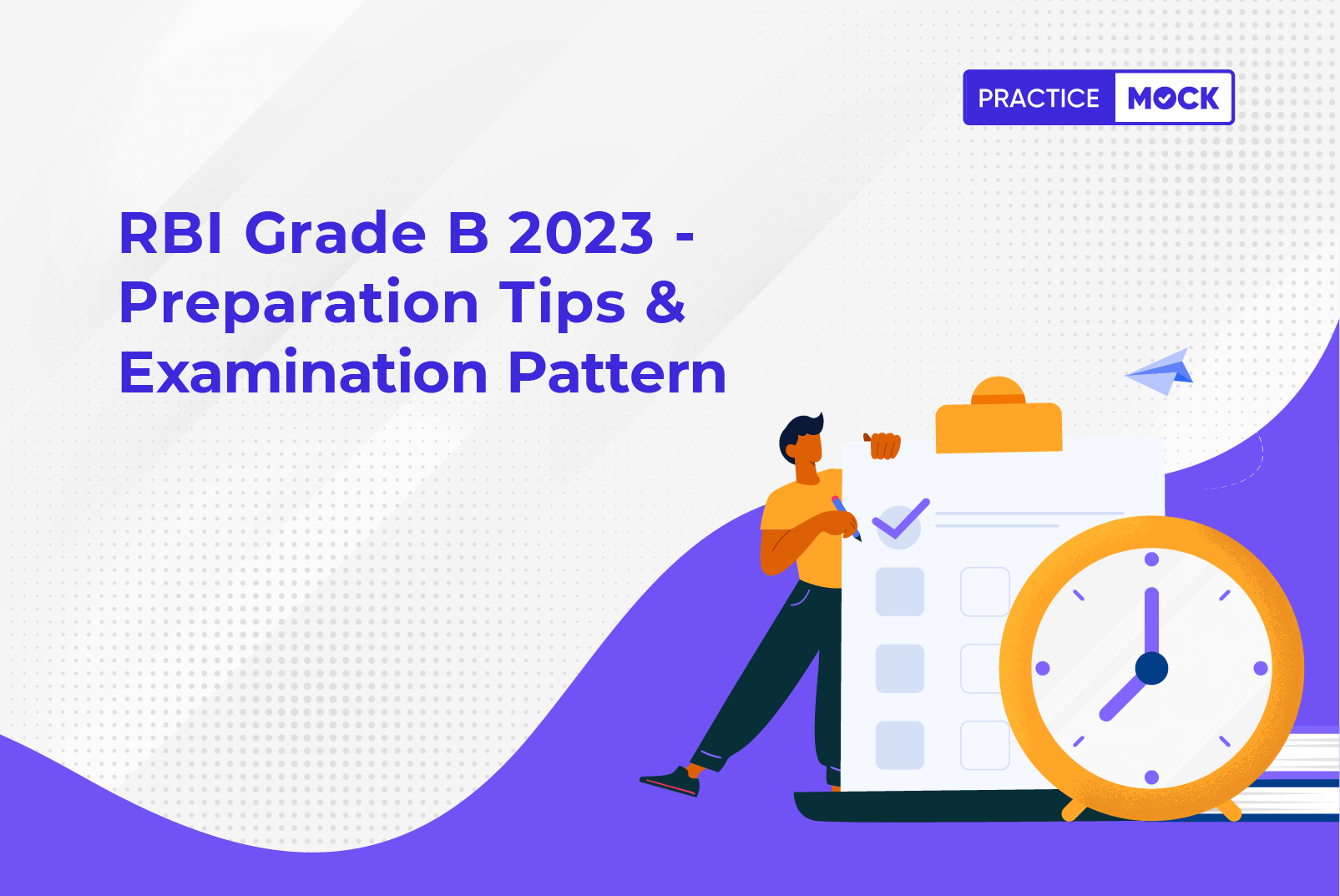 PRACTICE MOCK

RBI Grade B 2023 - Preparation Tips & Examination Pattern